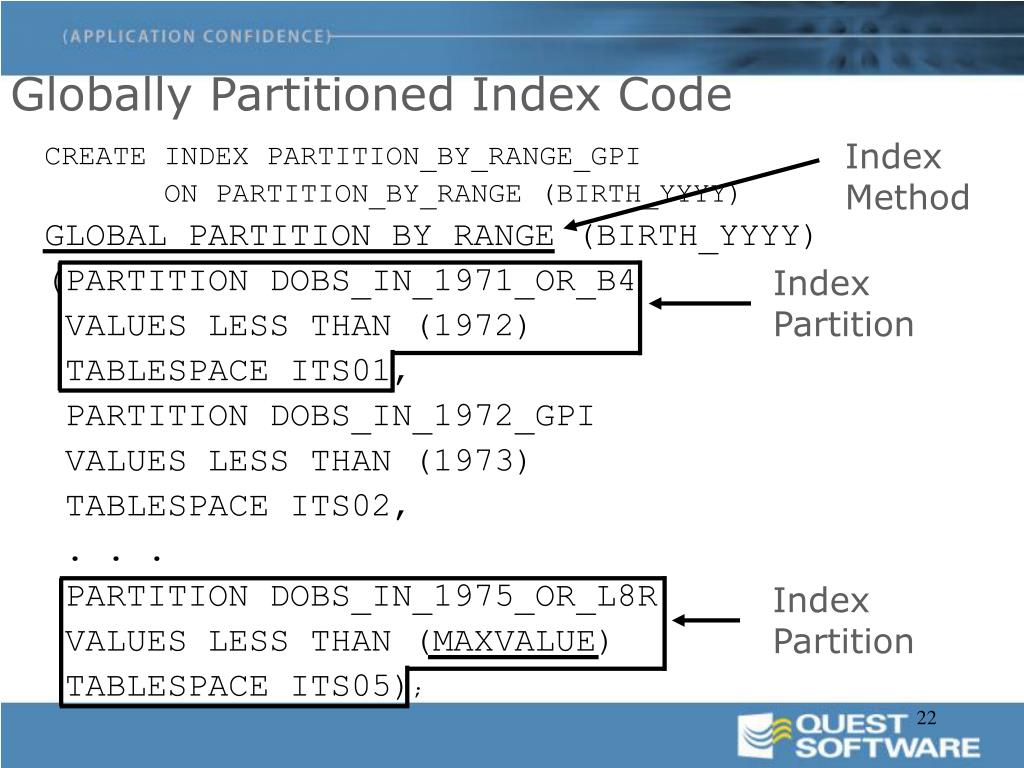 (APPLICATION CONFIDENCE)

Globally Partitioned Index Code

CREATE INDEX PARTITION_BY_RANGE_GPI
ON PARTITION_BY_RANGE (BIRTH_YYYY)
GLOBAL PARTITION BY RANGE (BIRTH_YYYY)
(PARTITION DOBS_IN_1971_OR_B4
VALUES LESS THAN (1972)
TABLESPACE ITS01,
PARTITION DOBS_IN_1972_GPI
VALUES LESS THAN (1973)
TABLESPACE ITS02,
. . .
PARTITION DOBS_IN_1975_OR_L8R
VALUES LESS THAN (MAXVALUE)
TABLESPACE ITS05);

Index Method

Index Partition

Index Partition

22

QUEST SOFTWARE